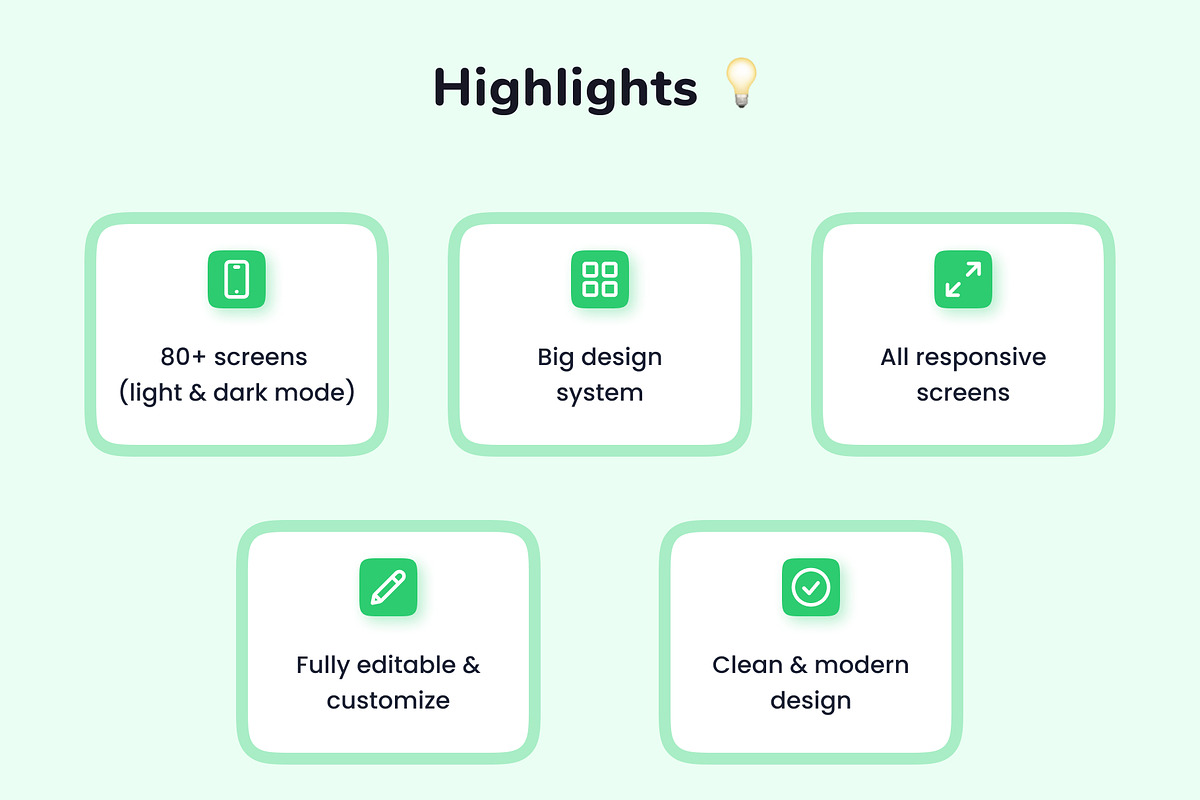 Highlights 💡

80+ screens (light & dark mode)

Big design system

All responsive screens

Fully editable & customize

Clean & modern design